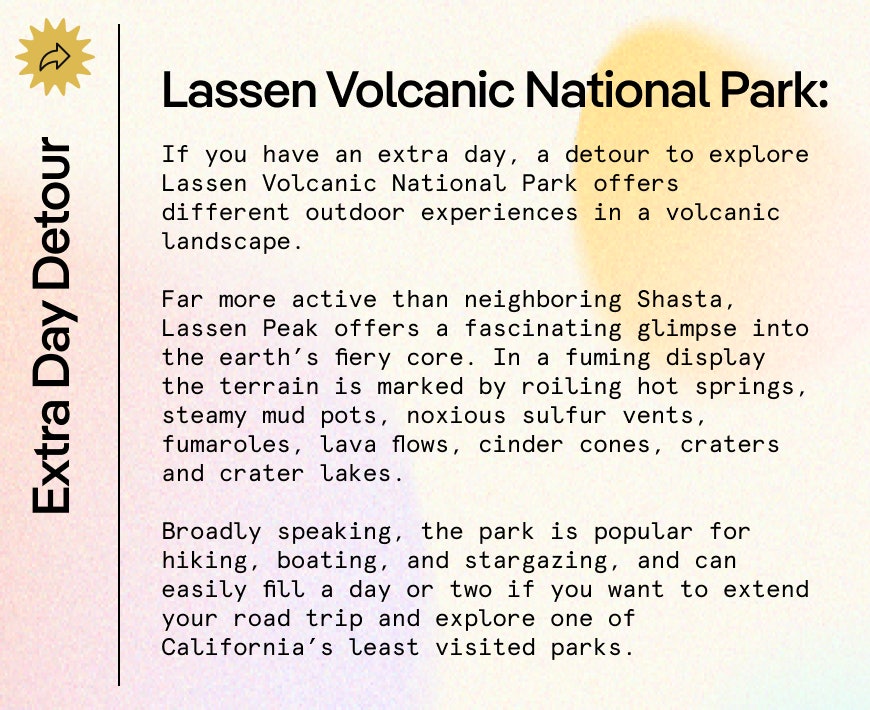 Extra Day Detour

Lassen Volcanic National Park:

If you have an extra day, a detour to explore Lassen Volcanic National Park offers different outdoor experiences in a volcanic landscape.

Far more active than neighboring Shasta, Lassen Peak offers a fascinating glimpse into the earth's fiery core. In a fuming display the terrain is marked by roiling hot springs, steamy mud pots, noxious sulfur vents, fumaroles, lava flows, cinder cones, craters and crater lakes.

Broadly speaking, the park is popular for hiking, boating, and stargazing, and can easily fill a day or two if you want to extend your road trip and explore one of California's least visited parks.